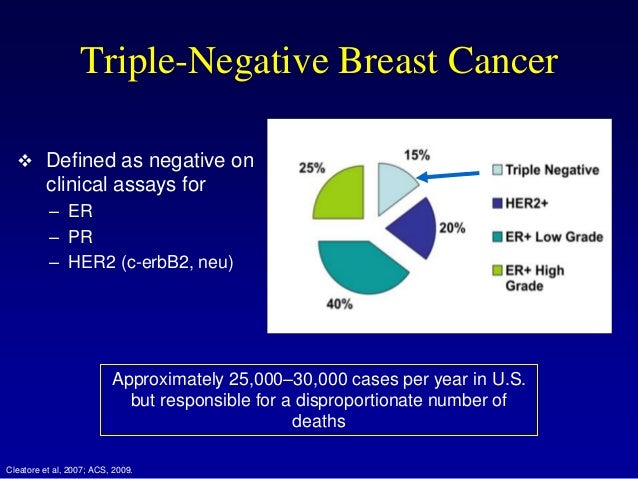 Triple-Negative Breast Cancer

❖ Defined as negative on clinical assays for
– ER
– PR
– HER2 (c-erbB2, neu)

25%
15%
20%
40%

Triple Negative
HER2+
ER+ Low Grade
ER+ High Grade

Approximately 25,000–30,000 cases per year in U.S. but responsible for a disproportionate number of deaths

Cleatore et al, 2007; ACS, 2009.